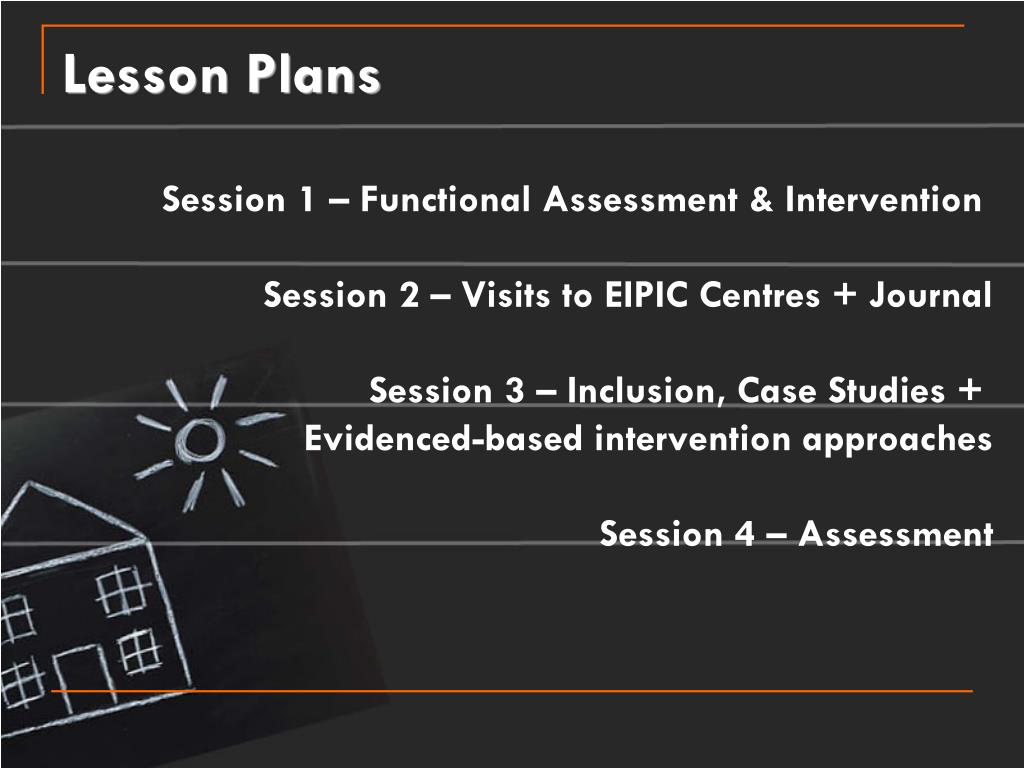 Lesson Plans

Session 1 – Functional Assessment & Intervention

Session 2 – Visits to EIPIC Centres + Journal

Session 3 – Inclusion, Case Studies + Evidenced-based intervention approaches

Session 4 – Assessment